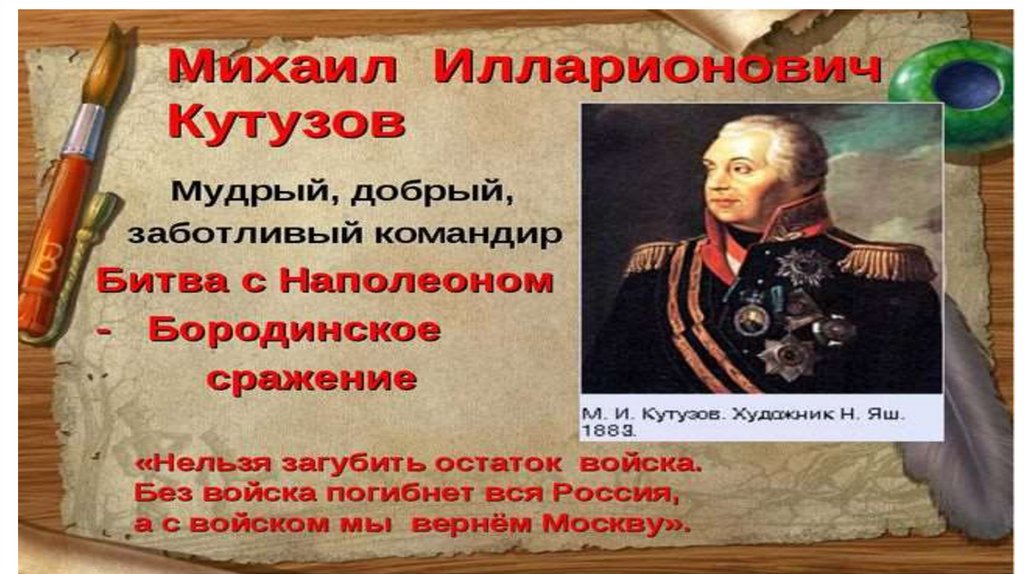 Михаил Илларионович Кутузов

Мудрый, добрый, заботливый командир

Битва с Наполеоном - Бородинское сражение

М. И. Кутузов. Художник Н. Яш. 1883.

«Нельзя загубить остаток войска. Без войска погибнет вся Россия, а с войском мы вернём Москву».